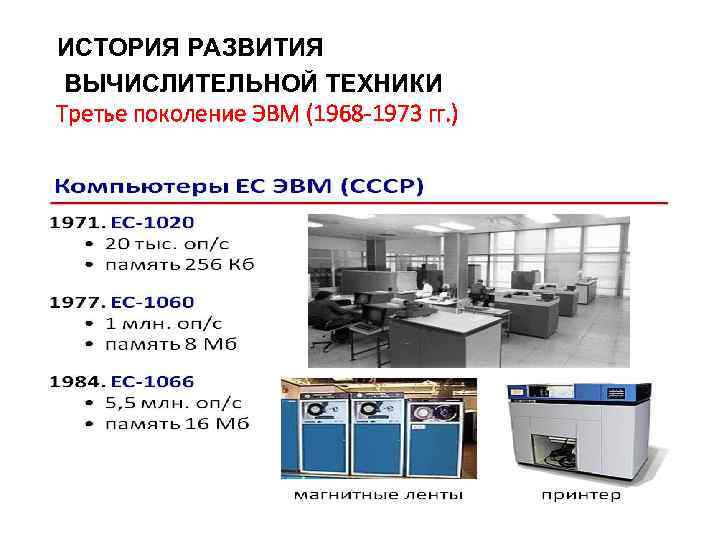 ИСТОРИЯ РАЗВИТИЯ ВЫЧИСЛИТЕЛЬНОЙ ТЕХНИКИ

Третье поколение ЭВМ (1968-1973 гг.)

Компьютеры ЕС ЭВМ (СССР)

1971. ЕС-1020
• 20 тыс. оп/с
• память 256 Кб

1977. ЕС-1060
• 1 млн. оп/с
• память 8 Мб

1984. ЕС-1066
• 5,5 млн. оп/с
• память 16 Мб

магнитные ленты

принтер